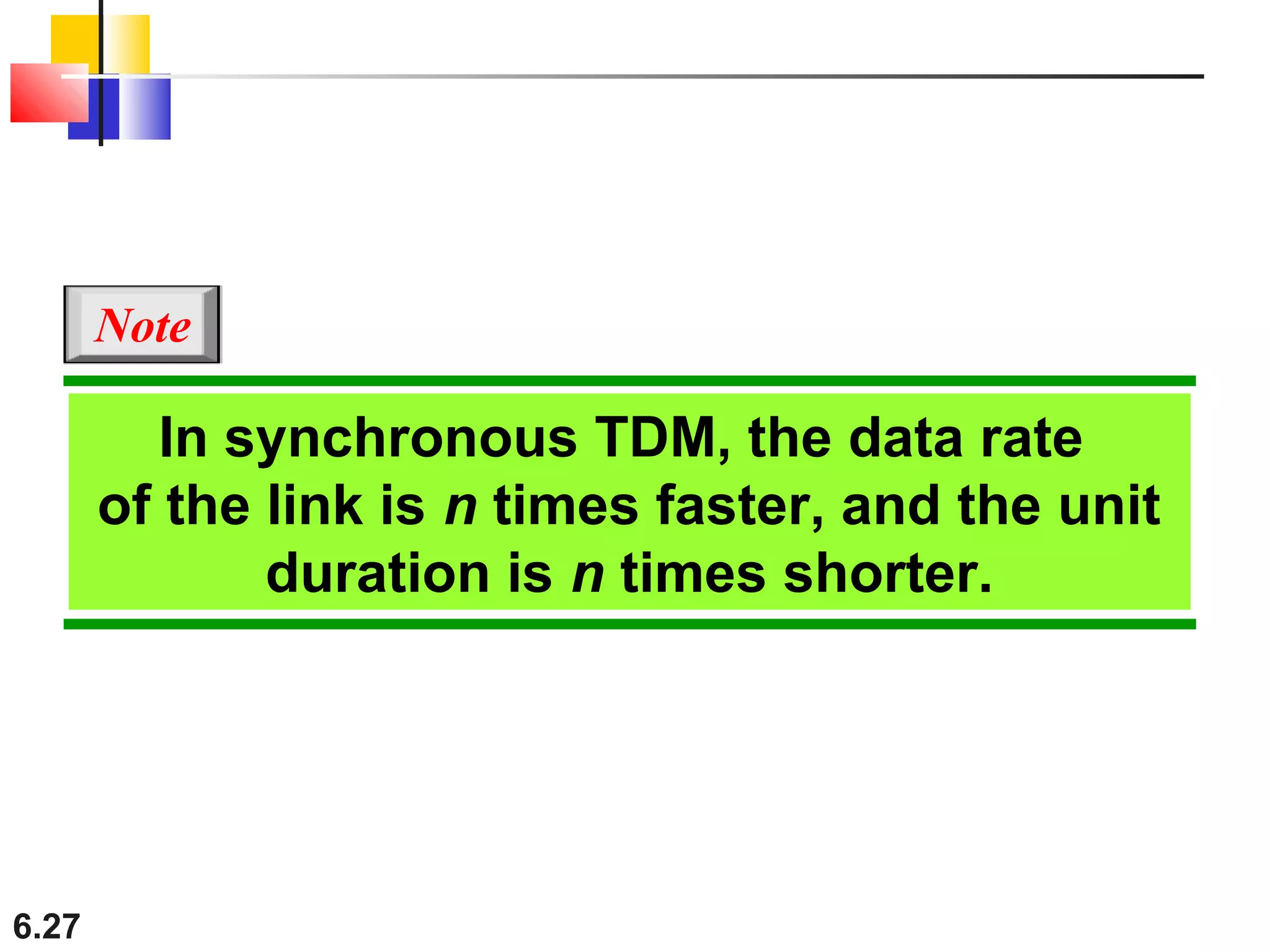 Note

In synchronous TDM, the data rate of the link is n times faster, and the unit duration is n times shorter.

6.27